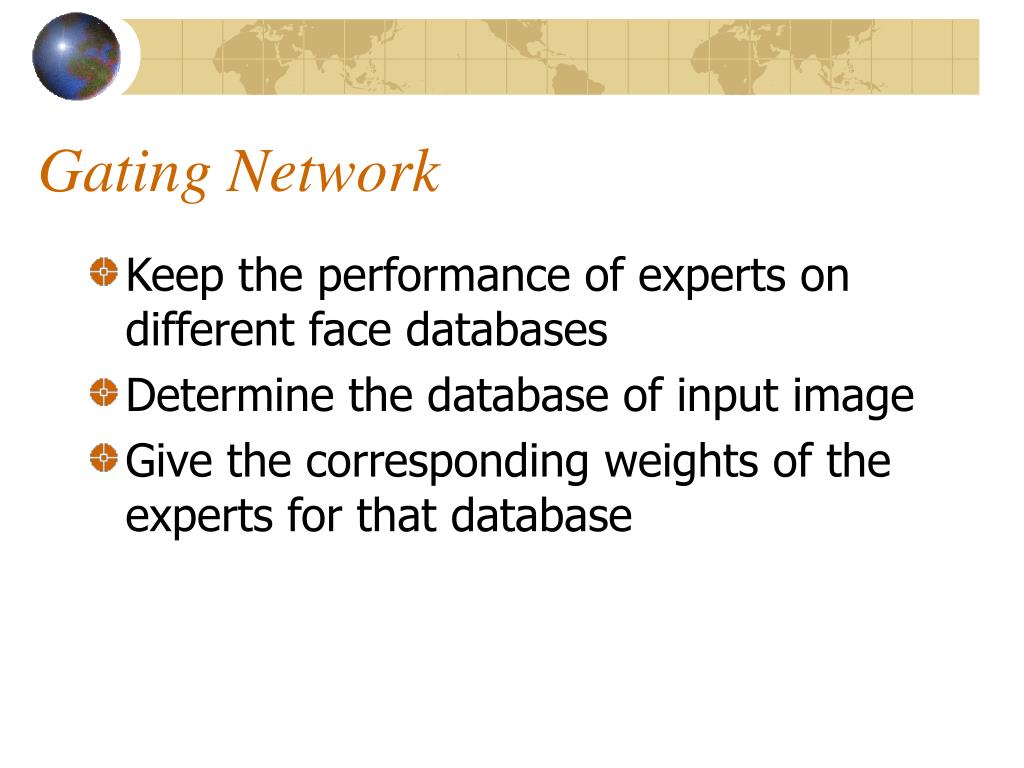 Gating Network

Keep the performance of experts on different face databases

Determine the database of input image

Give the corresponding weights of the experts for that database